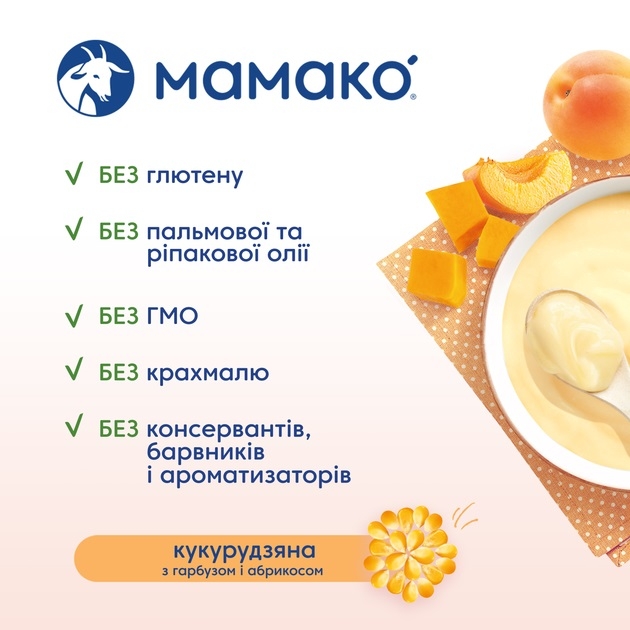 МАМАКО®

✓ БЕЗ глютену

✓ БЕЗ пальмової та ріпакової олії

✓ БЕЗ ГМО

✓ БЕЗ крахмалю

✓ БЕЗ консервантів, барвників і ароматизаторів

кукурудзяна
з гарбузом і абрикосом